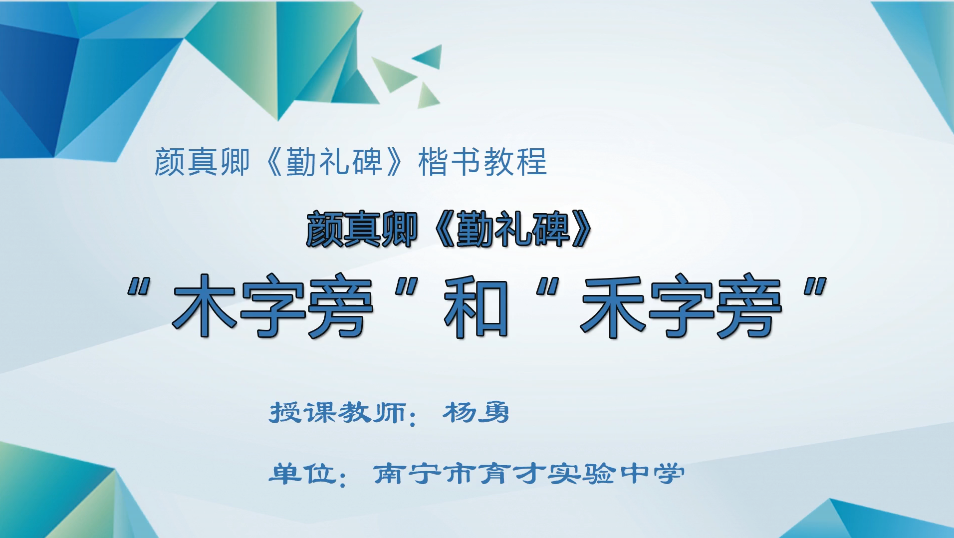 颜真卿《勤礼碑》楷书教程

颜真卿《勤礼碑》

“木字旁”和“禾字旁”

授课教师：杨勇

单位：南宁市育才实验中学